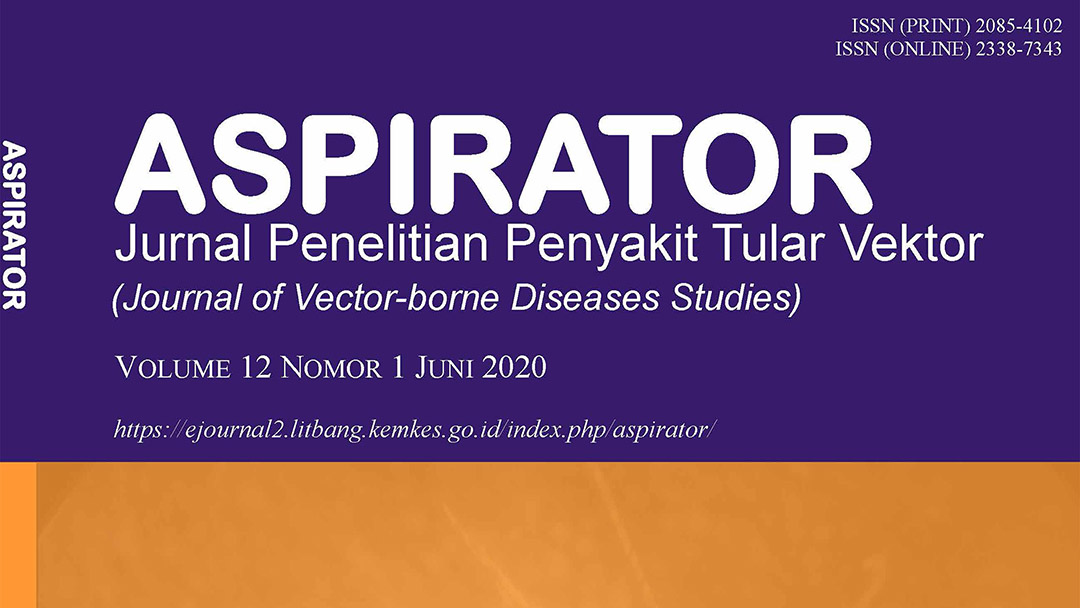 ISSN (PRINT) 2085-4102
ISSN (ONLINE) 2338-7343

ASPIRATOR

ASPIRATOR
Jurnal Penelitian Penyakit Tular Vektor
(Journal of Vector-borne Diseases Studies)

VOLUME 12 NOMOR 1 JUNI 2020

https://ejournal2.litbang.kemkes.go.id/index.php/aspirator/